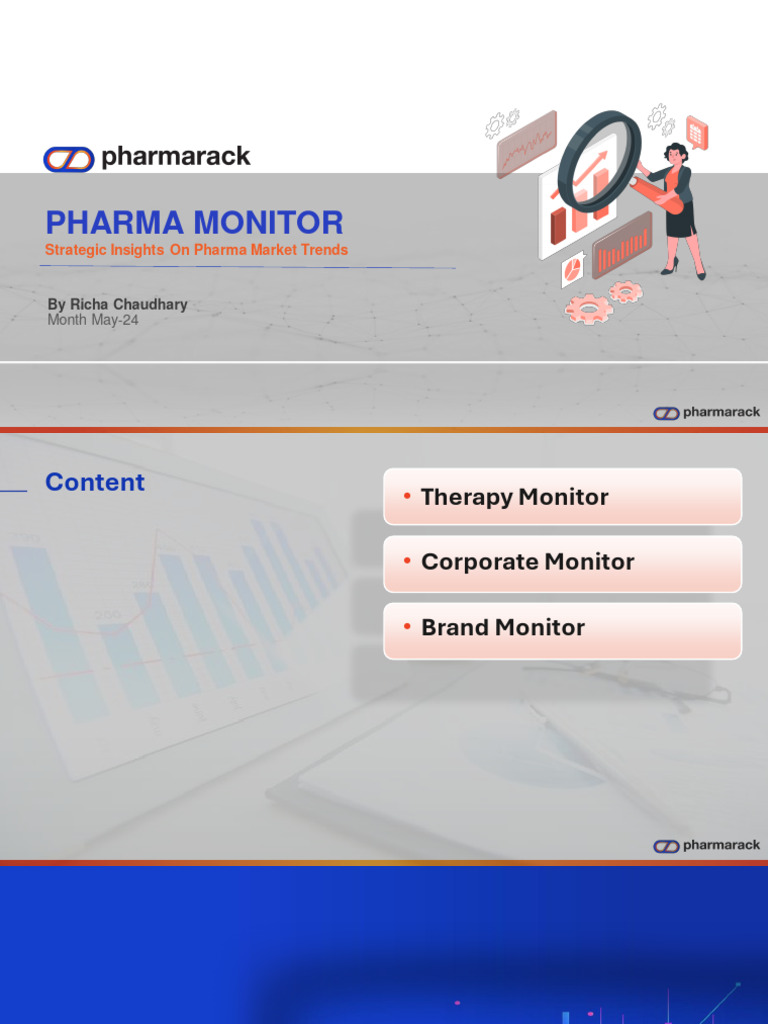 pharmarack

PHARMA MONITOR

Strategic Insights On Pharma Market Trends

By Richa Chaudhary
Month May-24

pharmarack

Content

• Therapy Monitor

• Corporate Monitor

• Brand Monitor

pharmarack